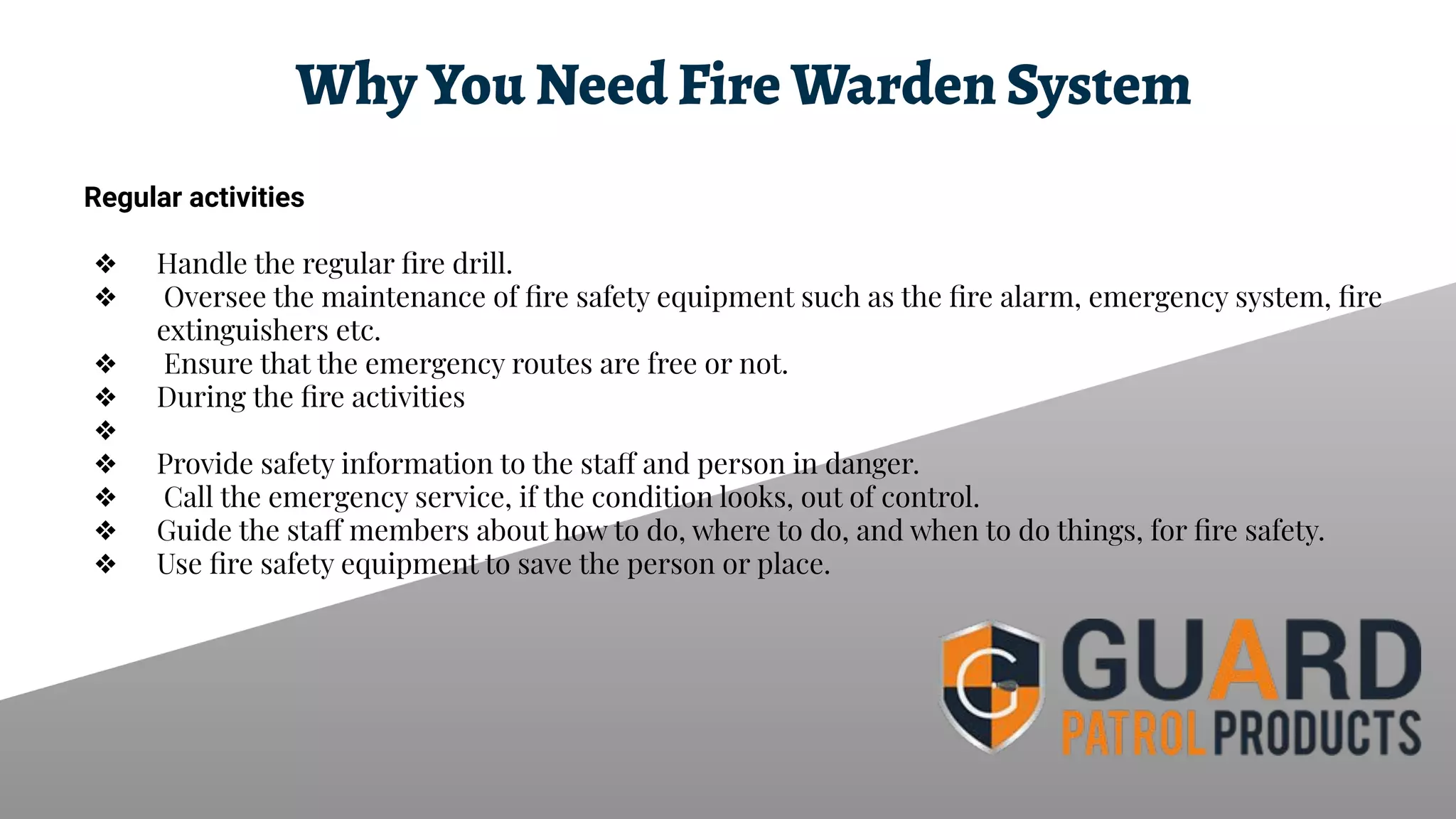 Why You Need Fire Warden System

Regular activities

❖ Handle the regular fire drill.
❖ Oversee the maintenance of fire safety equipment such as the fire alarm, emergency system, fire extinguishers etc.
❖ Ensure that the emergency routes are free or not.
❖ During the fire activities
❖
❖ Provide safety information to the staff and person in danger.
❖ Call the emergency service, if the condition looks, out of control.
❖ Guide the staff members about how to do, where to do, and when to do things, for fire safety.
❖ Use fire safety equipment to save the person or place.

GUARD
PATROL PRODUCTS